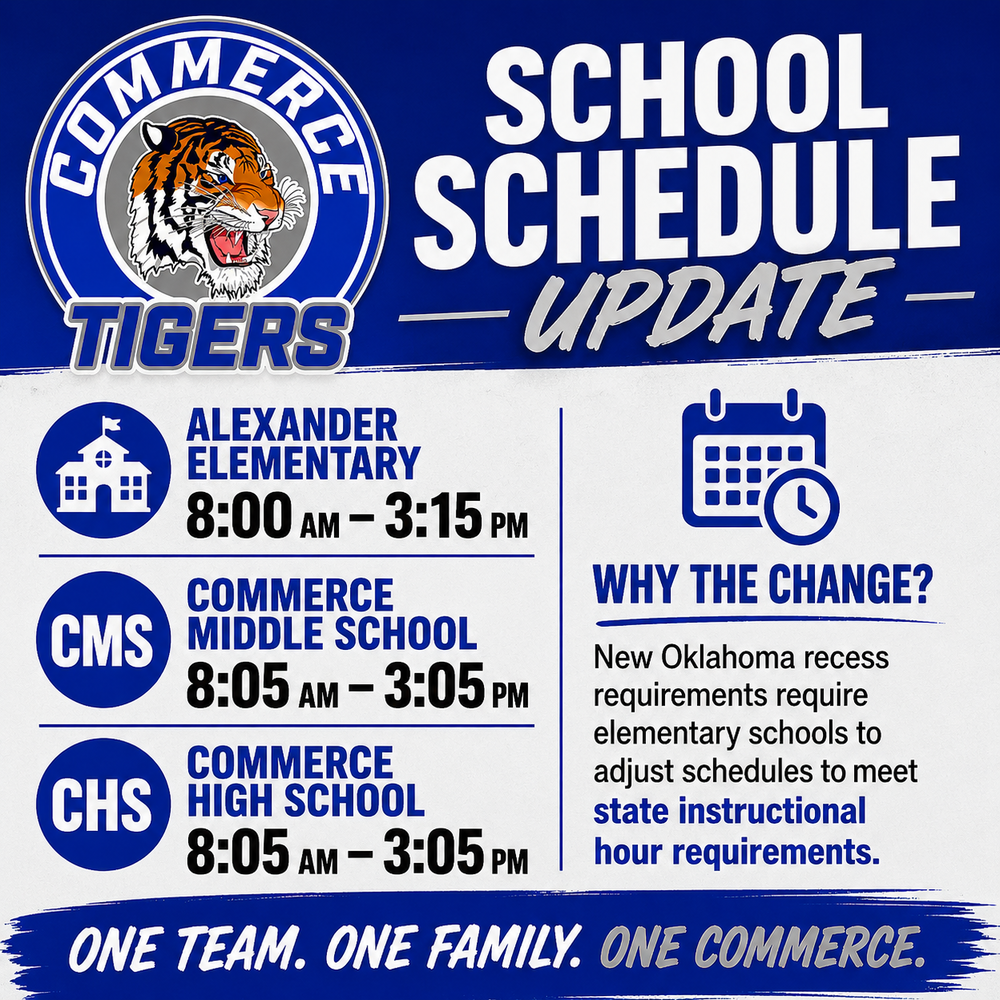 COMMERCE
TIGERS

SCHOOL SCHEDULE
UPDATE

ALEXANDER ELEMENTARY
8:00 AM – 3:15 PM

CMS
COMMERCE MIDDLE SCHOOL
8:05 AM – 3:05 PM

CHS
COMMERCE HIGH SCHOOL
8:05 AM – 3:05 PM

WHY THE CHANGE?

New Oklahoma recess requirements require elementary schools to adjust schedules to meet state instructional hour requirements.

ONE TEAM. ONE FAMILY. ONE COMMERCE.